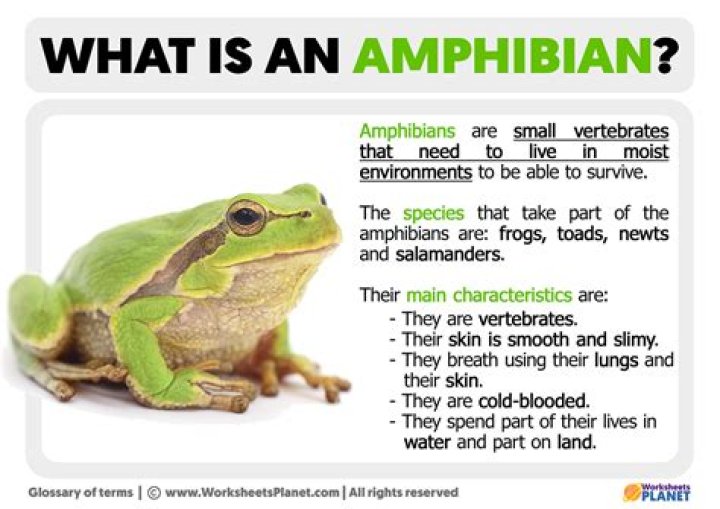 WHAT IS AN AMPHIBIAN?

Amphibians are small vertebrates that need to live in moist environments to be able to survive.

The species that take part of the amphibians are: frogs, toads, newts and salamanders.

Their main characteristics are:
- They are vertebrates.
- Their skin is smooth and slimy.
- They breath using their lungs and their skin.
- They are cold-blooded.
- They spend part of their lives in water and part on land.

Glossary of terms | © www.WorksheetsPlanet.com | All rights reserved

Worksheets PLANET